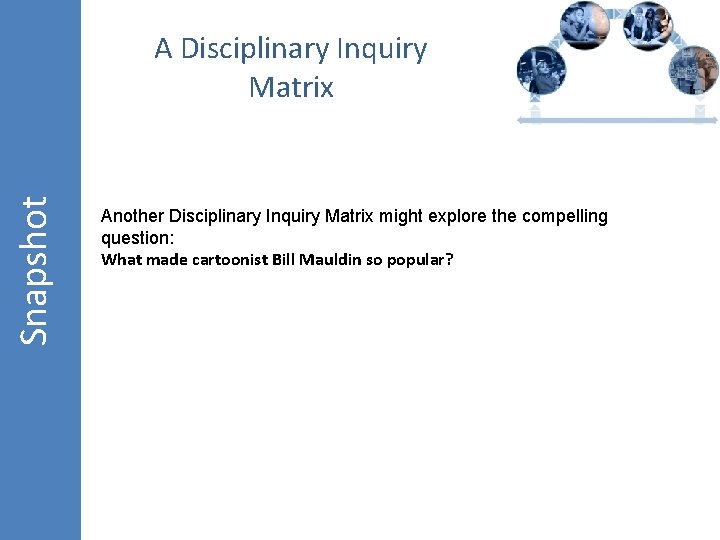 Snapshot

A Disciplinary Inquiry Matrix

Another Disciplinary Inquiry Matrix might explore the compelling question:
What made cartoonist Bill Mauldin so popular?